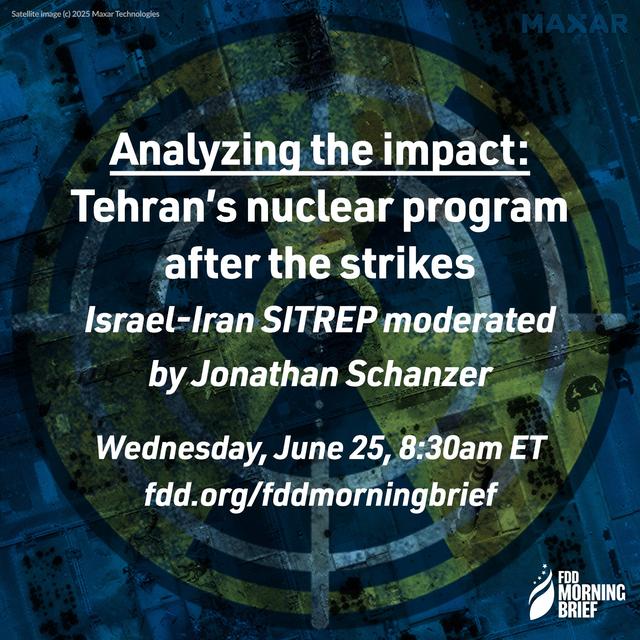 Satellite image (c) 2025 Maxar Technologies

MAXAR

Analyzing the impact: Tehran's nuclear program after the strikes

Israel-Iran SITREP moderated by Jonathan Schanzer

Wednesday, June 25, 8:30am ET
fdd.org/fddmorningbrief

FDD MORNING BRIEF